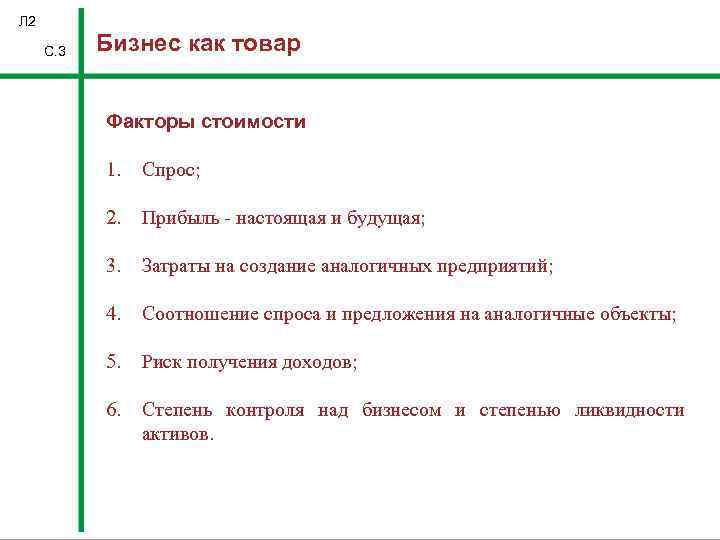 Л2

С.3

Бизнес как товар

Факторы стоимости

1. Спрос;

2. Прибыль - настоящая и будущая;

3. Затраты на создание аналогичных предприятий;

4. Соотношение спроса и предложения на аналогичные объекты;

5. Риск получения доходов;

6. Степень контроля над бизнесом и степенью ликвидности активов.